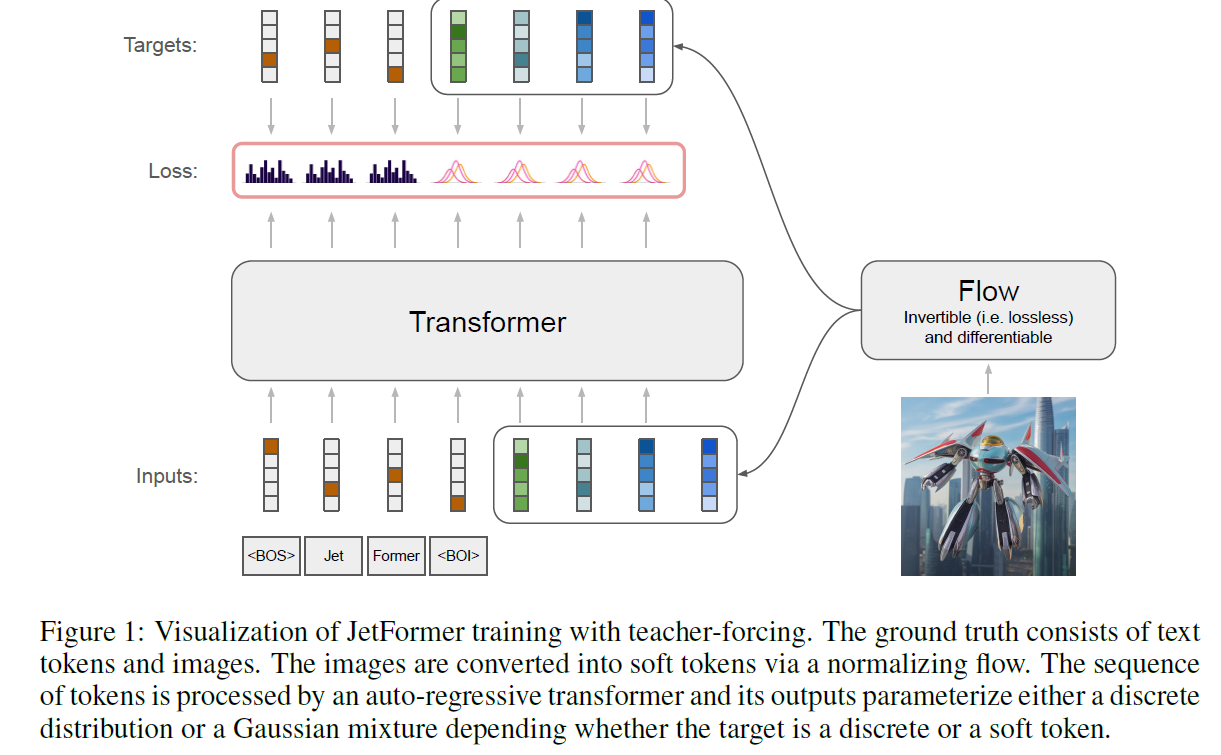 Targets:

Loss:

Transformer

Flow
Invertible (i.e. lossless) and differentiable

Inputs:

<BOS> Jet Former <BOI>

Figure 1: Visualization of JetFormer training with teacher-forcing. The ground truth consists of text tokens and images. The images are converted into soft tokens via a normalizing flow. The sequence of tokens is processed by an auto-regressive transformer and its outputs parameterize either a discrete distribution or a Gaussian mixture depending whether the target is a discrete or a soft token.